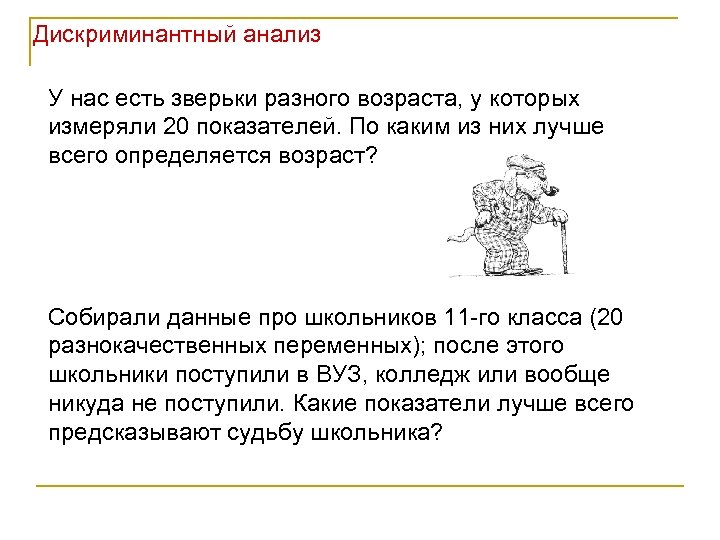 Дискриминантный анализ

У нас есть зверьки разного возраста, у которых измеряли 20 показателей. По каким из них лучше всего определяется возраст?

Собирали данные про школьников 11-го класса (20 разнокачественных переменных); после этого школьники поступили в ВУЗ, колледж или вообще никуда не поступили. Какие показатели лучше всего предсказывают судьбу школьника?